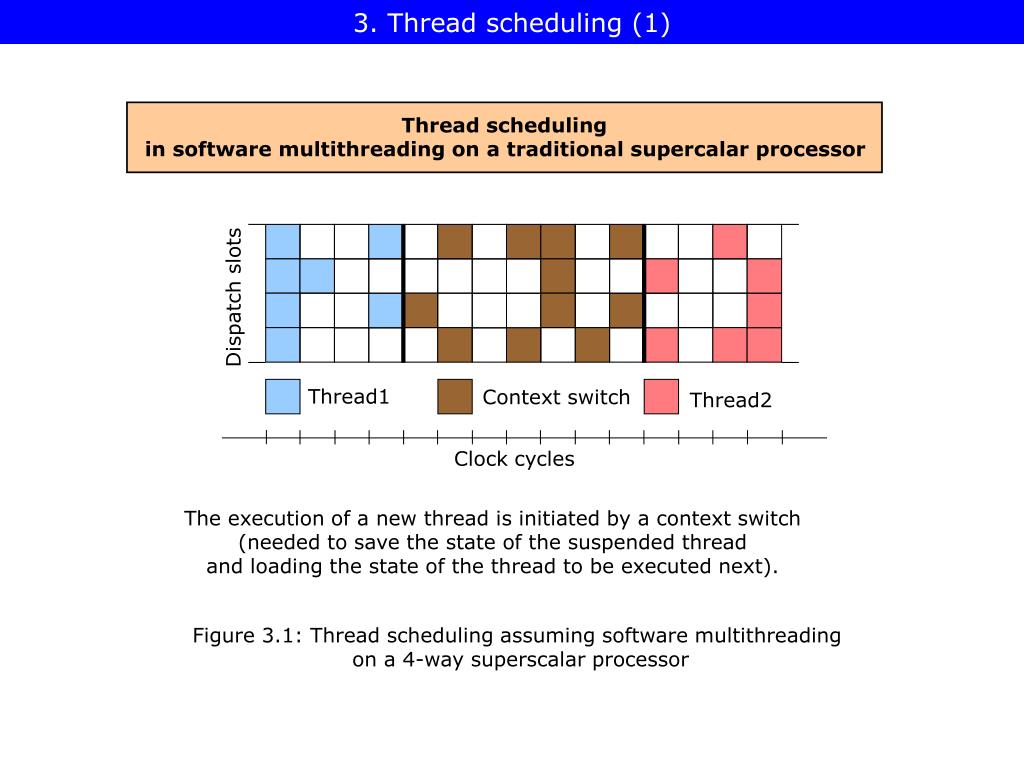 3. Thread scheduling (1)

Thread scheduling
in software multithreading on a traditional supercalar processor

Dispatch slots

Thread1

Context switch

Thread2

Clock cycles

The execution of a new thread is initiated by a context switch
(needed to save the state of the suspended thread
and loading the state of the thread to be executed next).

Figure 3.1: Thread scheduling assuming software multithreading
on a 4-way superscalar processor